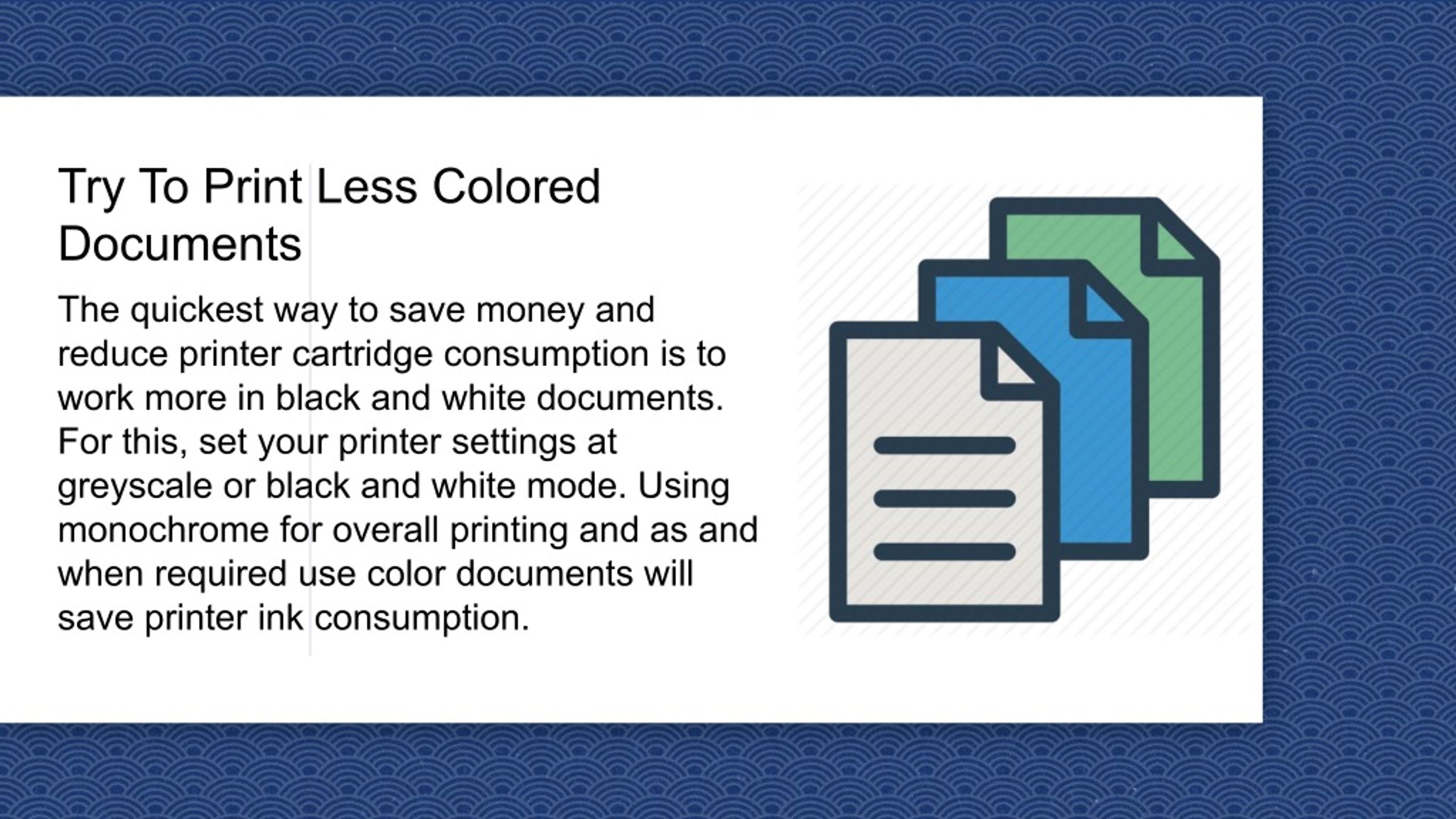 Try To Print Less Colored Documents

The quickest way to save money and reduce printer cartridge consumption is to work more in black and white documents. For this, set your printer settings at greyscale or black and white mode. Using monochrome for overall printing and as and when required use color documents will save printer ink consumption.